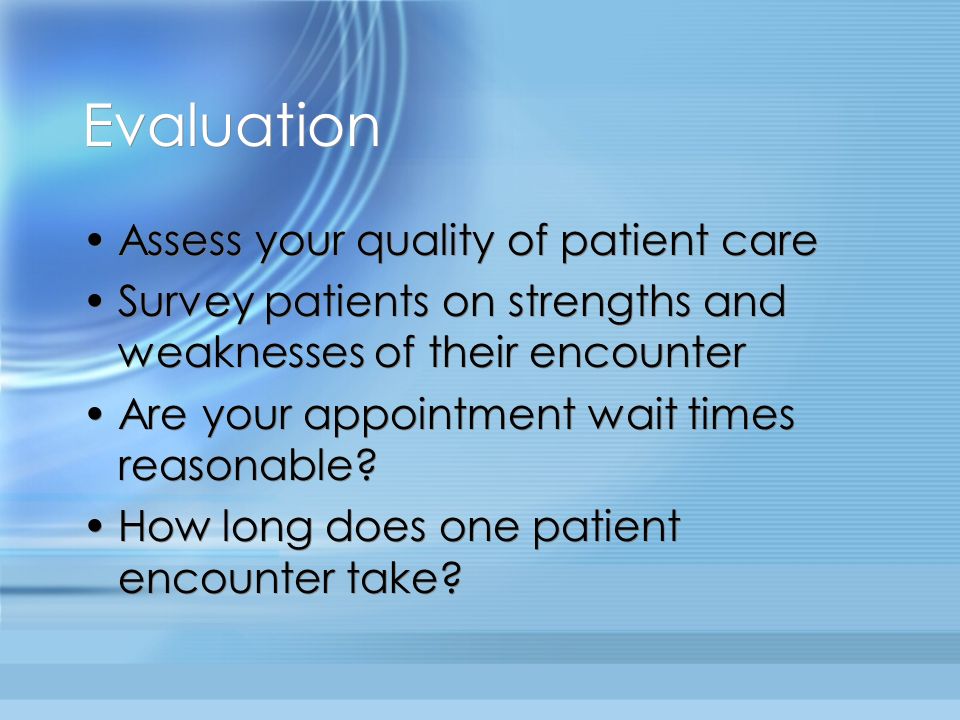 Evaluation

• Assess your quality of patient care
• Survey patients on strengths and weaknesses of their encounter
• Are your appointment wait times reasonable?
• How long does one patient encounter take?